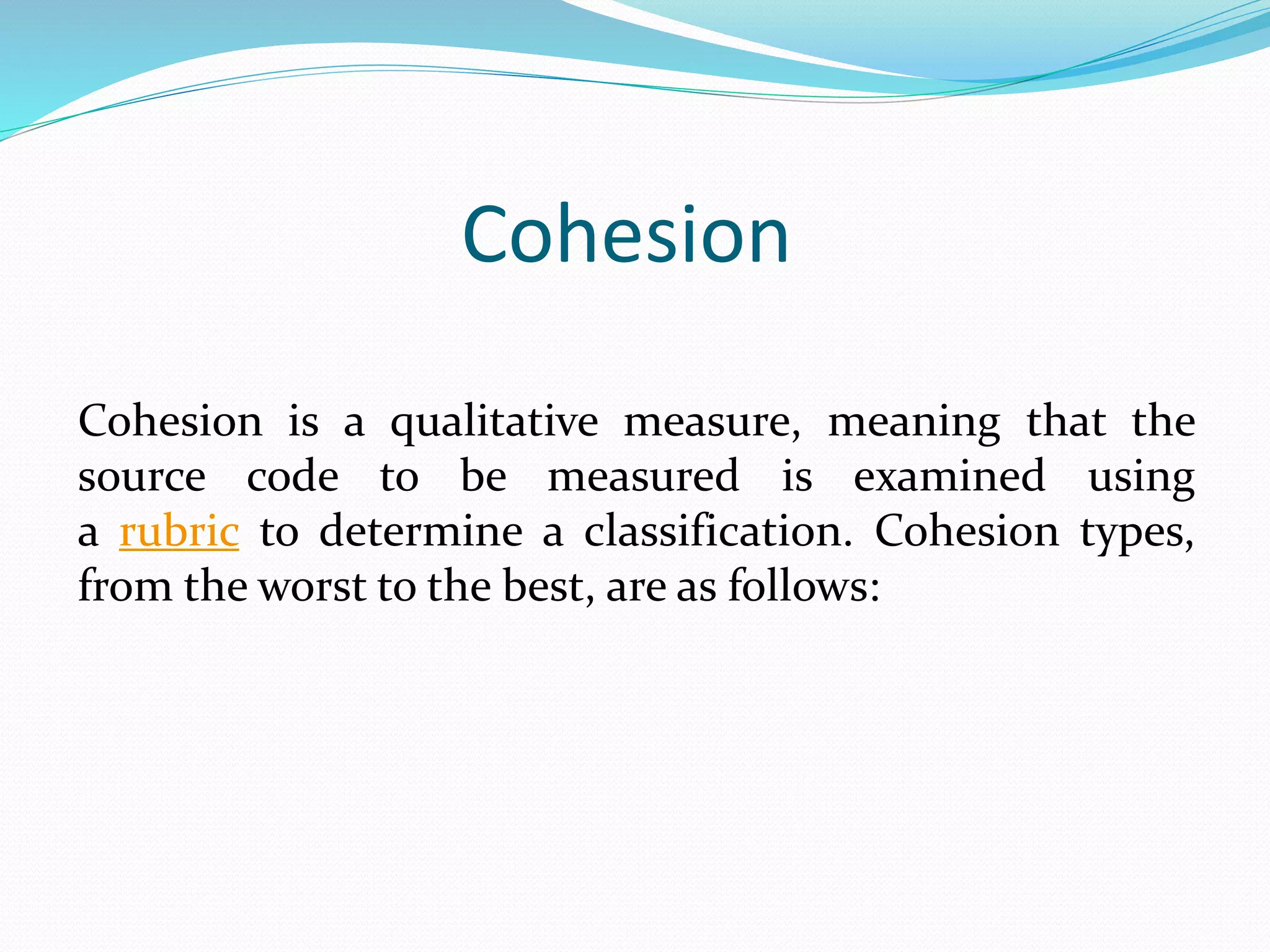 Cohesion

Cohesion is a qualitative measure, meaning that the source code to be measured is examined using a rubric to determine a classification. Cohesion types, from the worst to the best, are as follows: